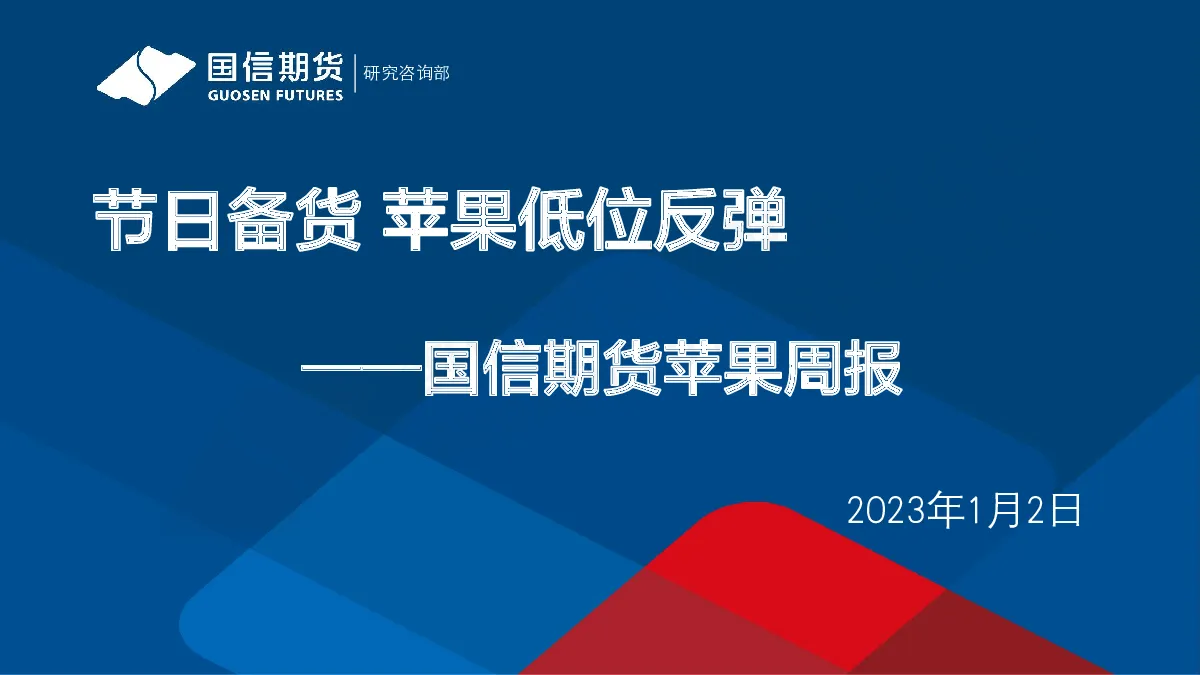 国信期货
GUOSEN FUTURES
研究咨询部

节日备货 苹果低位反弹

——国信期货苹果周报

2023年1月2日